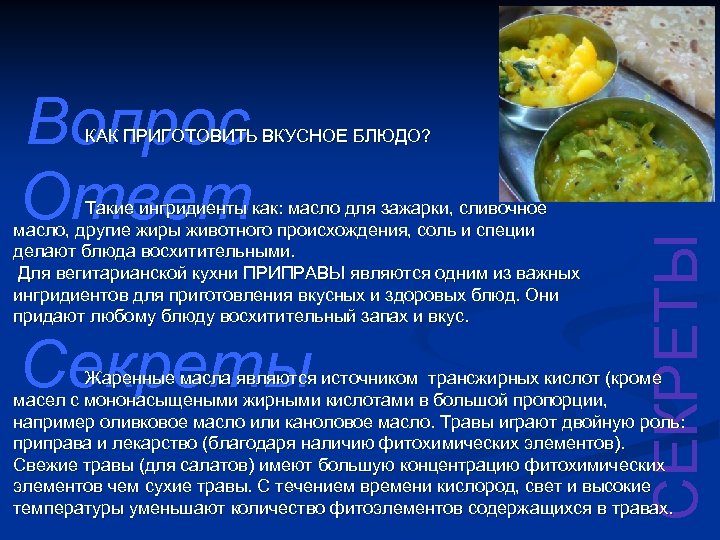 Вопрос

КАК ПРИГОТОВИТЬ ВКУСНОЕ БЛЮДО?

Ответ

Такие ингридиенты как: масло для зажарки, сливочное масло, другие жиры животного происхождения, соль и специи делают блюда восхитительными.
Для вегитарианской кухни ПРИПРАВЫ являются одним из важных ингридиентов для приготовления вкусных и здоровых блюд. Они придают любому блюду восхитительный запах и вкус.

Секреты

Жаренные масла являются источником трансжирных кислот (кроме масел с мононасыщеными жирными кислотами в большой пропорции, например оливковое масло или каноловое масло. Травы играют двойную роль: приправа и лекарство (благодаря наличию фитохимических элементов). Свежие травы (для салатов) имеют большую концентрацию фитохимических элементов чем сухие травы. С течением времени кислород, свет и высокие температуры уменьшают количество фитоэлементов содержащихся в травах.

СЕКРЕТЫ